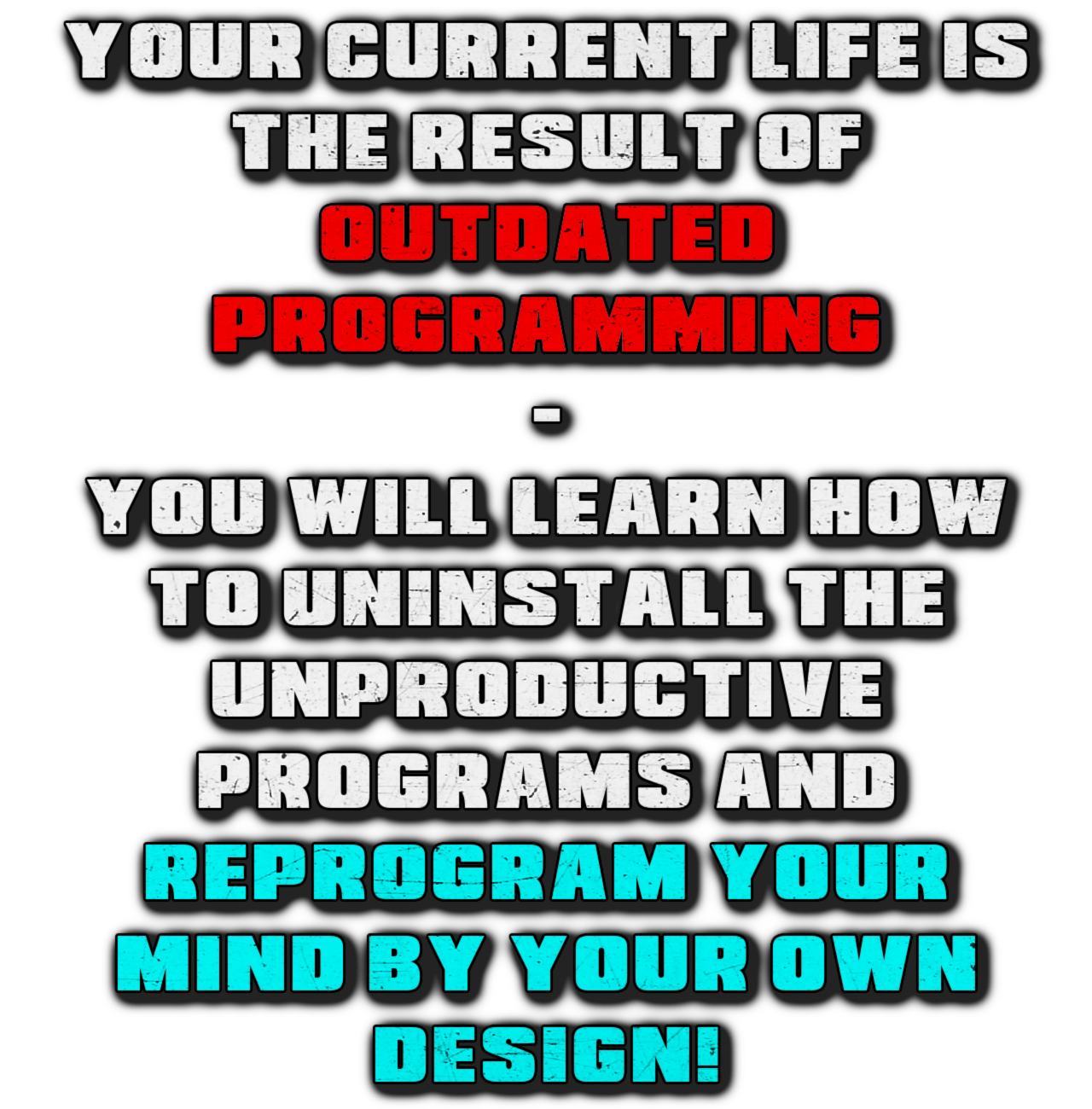 YOUR CURRENT LIFE IS THE RESULT OF OUTDATED PROGRAMMING

-

YOU WILL LEARN HOW TO UNINSTALL THE UNPRODUCTIVE PROGRAMS AND REPROGRAM YOUR MIND BY YOUR OWN DESIGN!